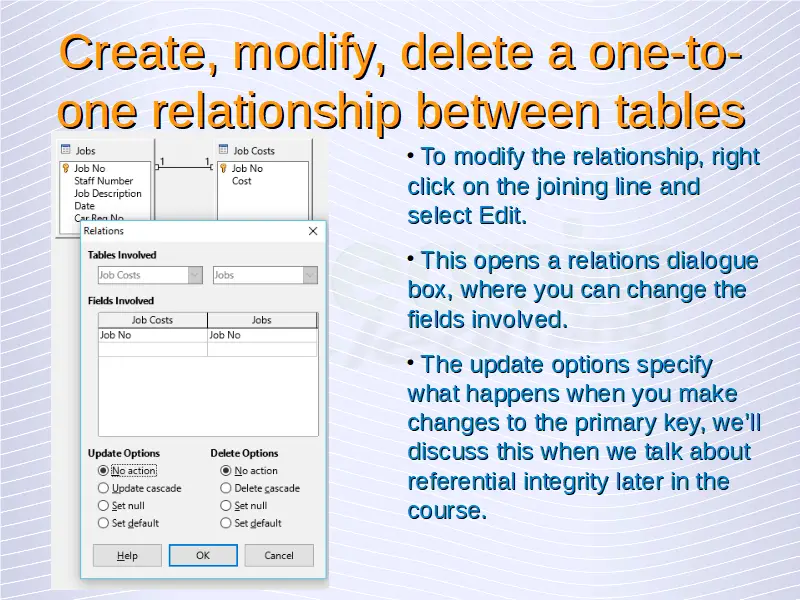 Create, modify, delete a one-to-one relationship between tables

Jobs
Job No
Staff Number
Job Description
Date
Car Reg No

1

1

Job Costs
Job No
Cost

Relations

Tables Involved

Job Costs

Jobs

Fields Involved

| Job Costs | Jobs |
|---|---|
| Job No | Job No |
| | |

Update Options
No action
Update cascade
Set null
Set default

Delete Options
No action
Delete cascade
Set null
Set default

Help

OK

Cancel

• To modify the relationship, right click on the joining line and select Edit.

• This opens a relations dialogue box, where you can change the fields involved.

• The update options specify what happens when you make changes to the primary key, we'll discuss this when we talk about referential integrity later in the course.